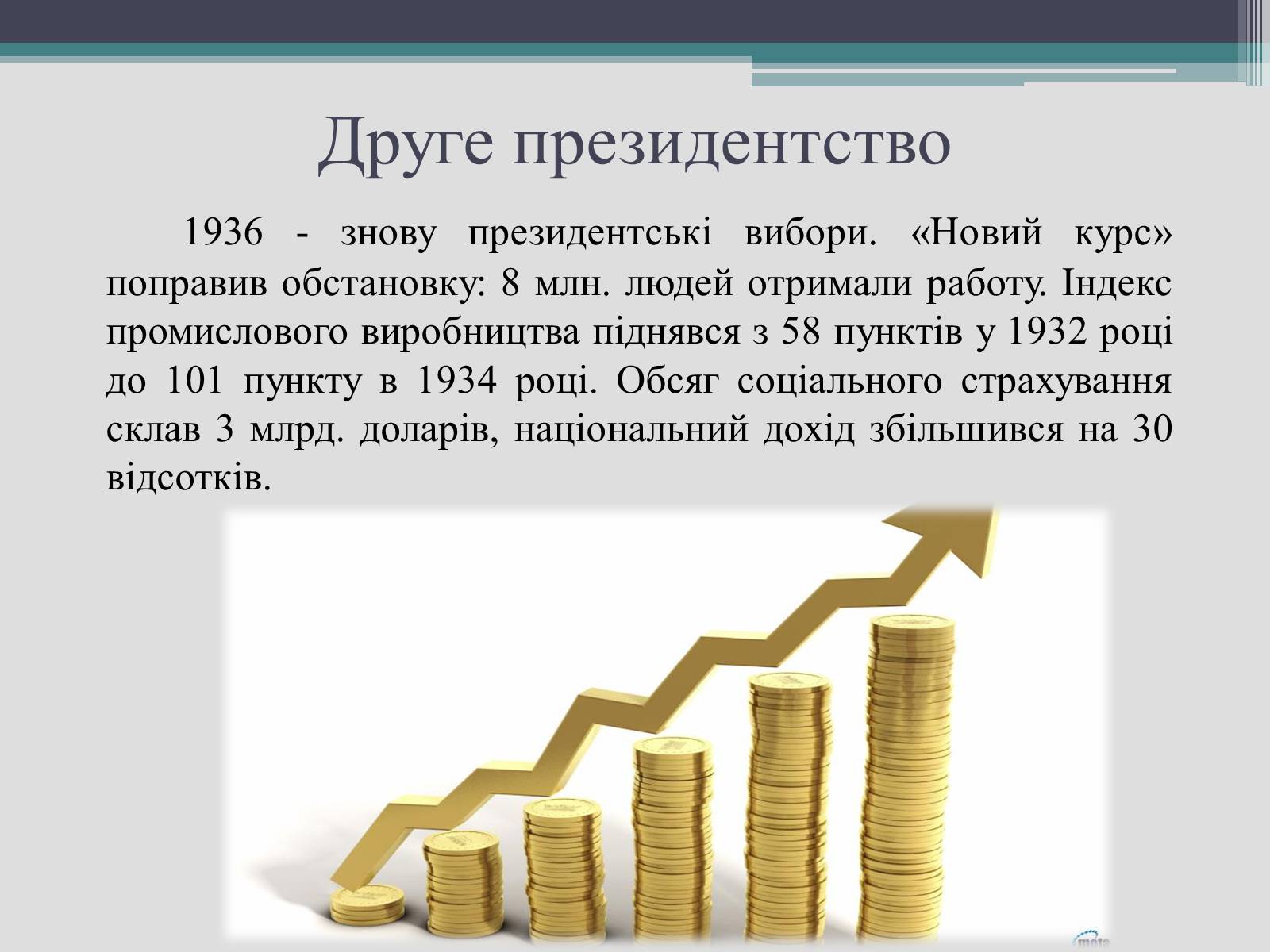 Друге президентство

1936 - знову президентські вибори. «Новий курс» поправив обстановку: 8 млн. людей отримали работу. Індекс промислового виробництва піднявся з 58 пунктів у 1932 році до 101 пункту в 1934 році. Обсяг соціального страхування склав 3 млрд. доларів, національний дохід збільшився на 30 відсотків.